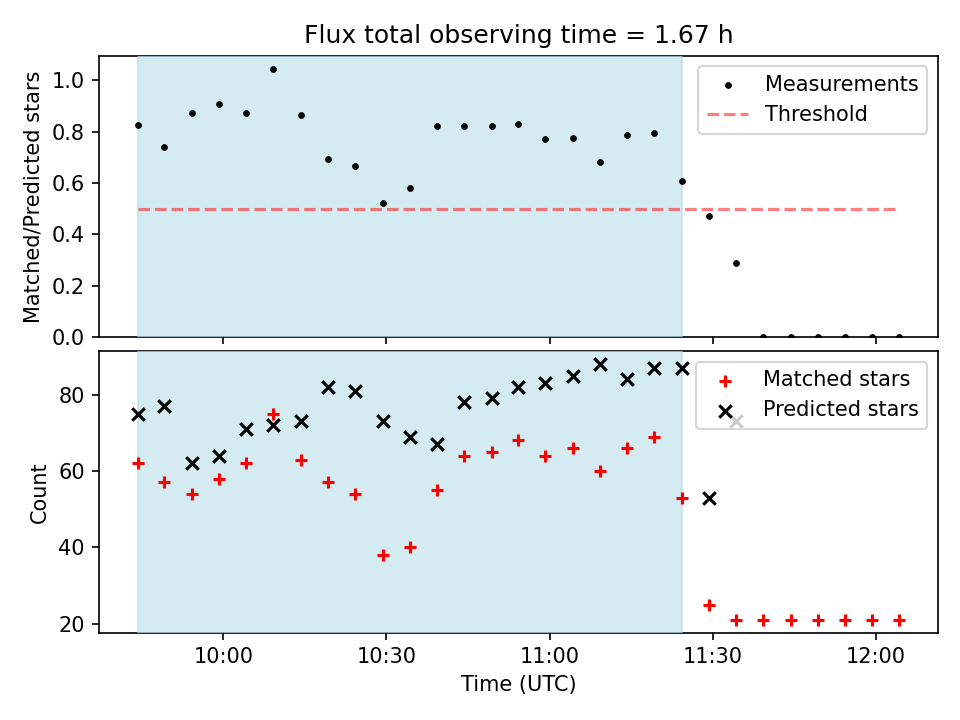 Flux total observing time = 1.67 h

Matched/Predicted stars

1.0
0.8
0.6
0.4
0.2
0.0

Measurements
Threshold

Count

80
60
40
20

Matched stars
Predicted stars

10:00
10:30
11:00
11:30
12:00

Time (UTC)